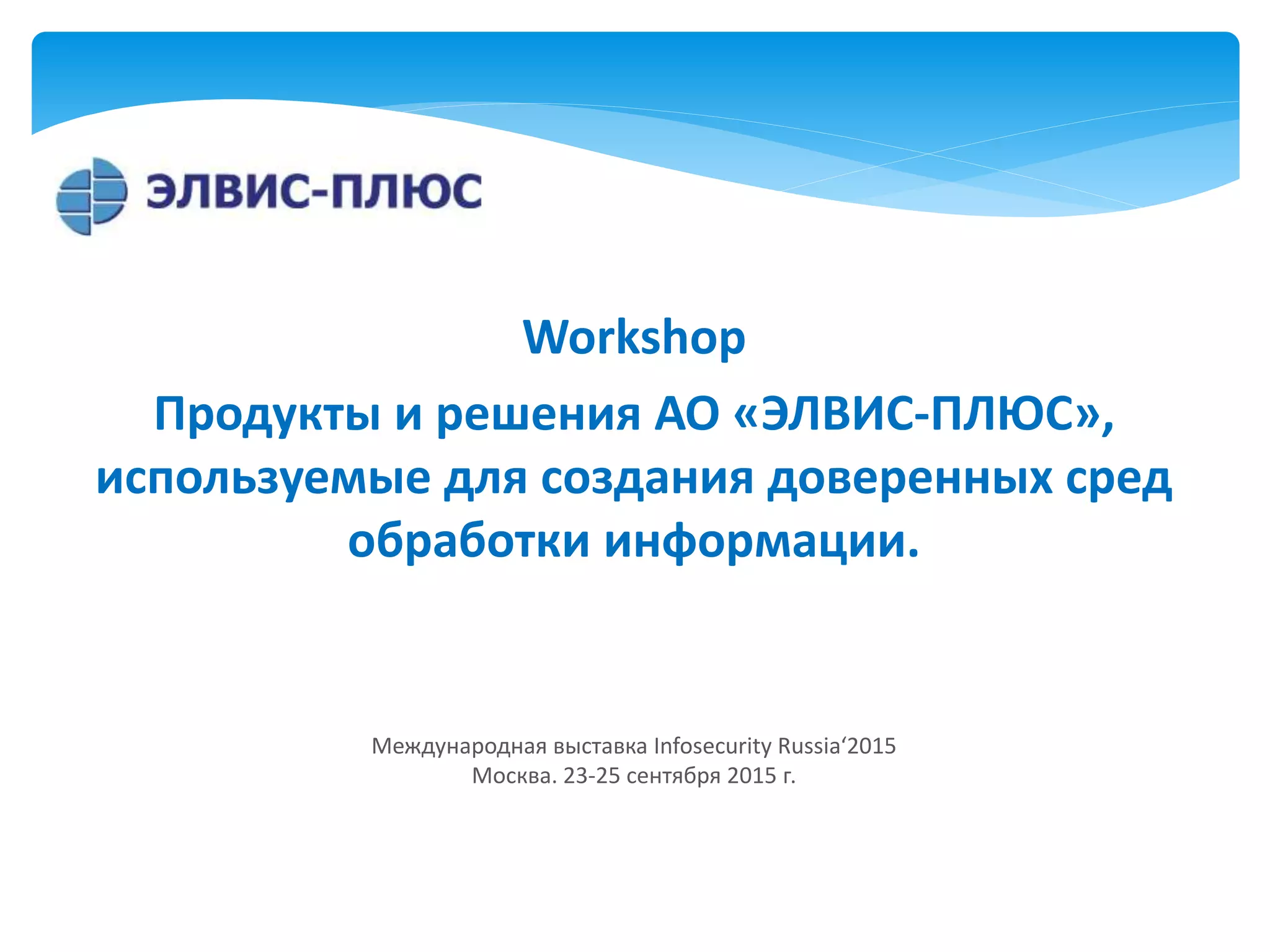 ЭЛВИС-ПЛЮС

Workshop

Продукты и решения АО «ЭЛВИС-ПЛЮС», используемые для создания доверенных сред обработки информации.

Международная выставка Infosecurity Russia‘2015
Москва. 23-25 сентября 2015 г.